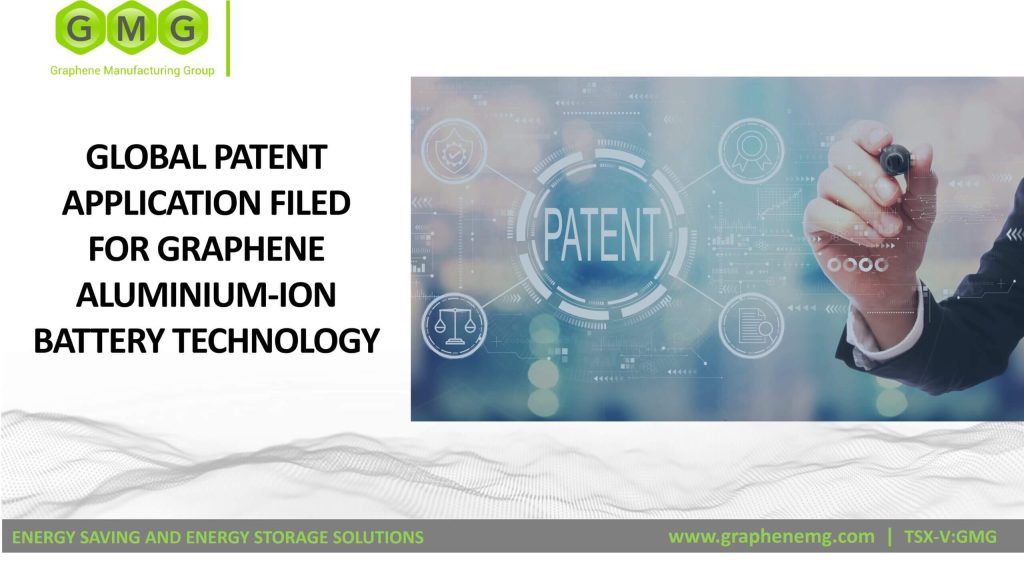 GMG
Graphene Manufacturing Group

GLOBAL PATENT APPLICATION FILED FOR GRAPHENE ALUMINIUM-ION BATTERY TECHNOLOGY

PATENT

ENERGY SAVING AND ENERGY STORAGE SOLUTIONS

www.graphenemg.com | TSX-V:GMG